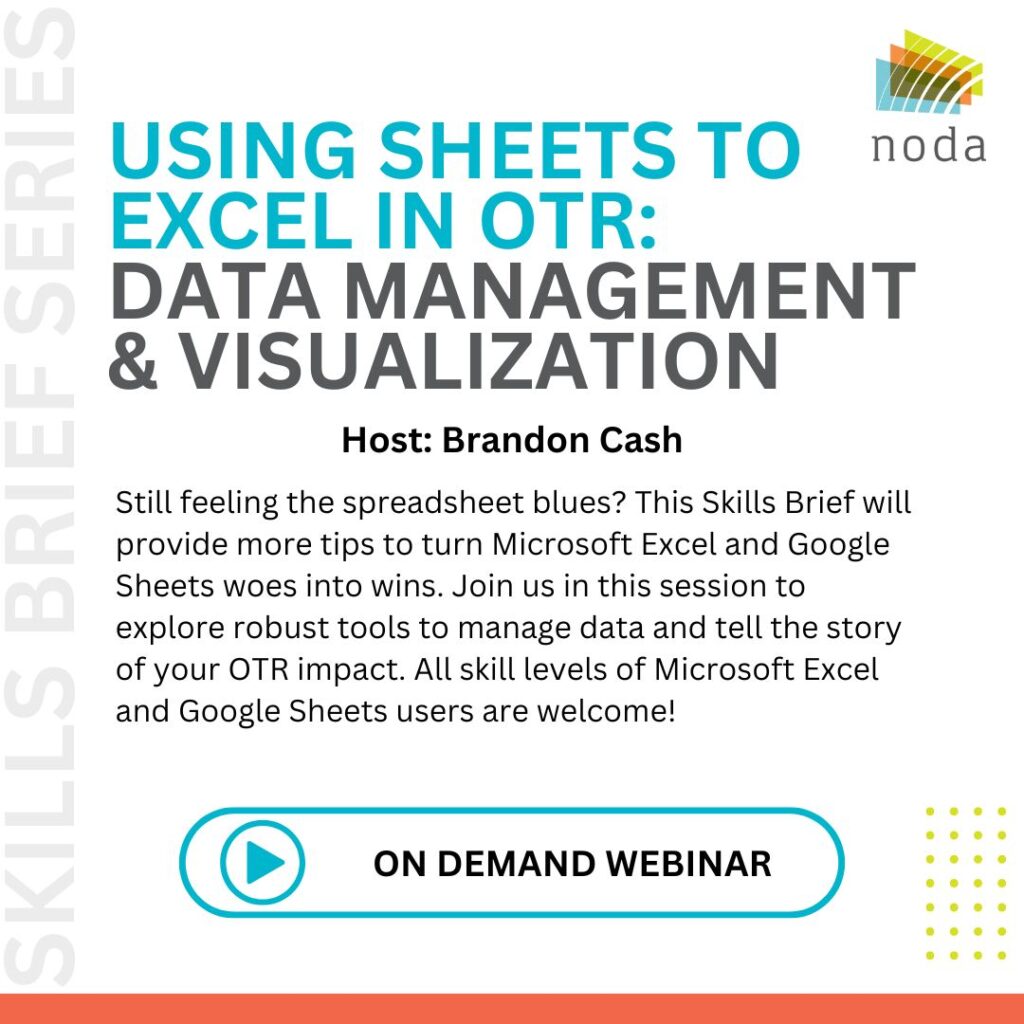 SKILLS BRIEF SERIES

noda

USING SHEETS TO EXCEL IN OTR: DATA MANAGEMENT & VISUALIZATION

Host: Brandon Cash

Still feeling the spreadsheet blues? This Skills Brief will provide more tips to turn Microsoft Excel and Google Sheets woes into wins. Join us in this session to explore robust tools to manage data and tell the story of your OTR impact. All skill levels of Microsoft Excel and Google Sheets users are welcome!

ON DEMAND WEBINAR